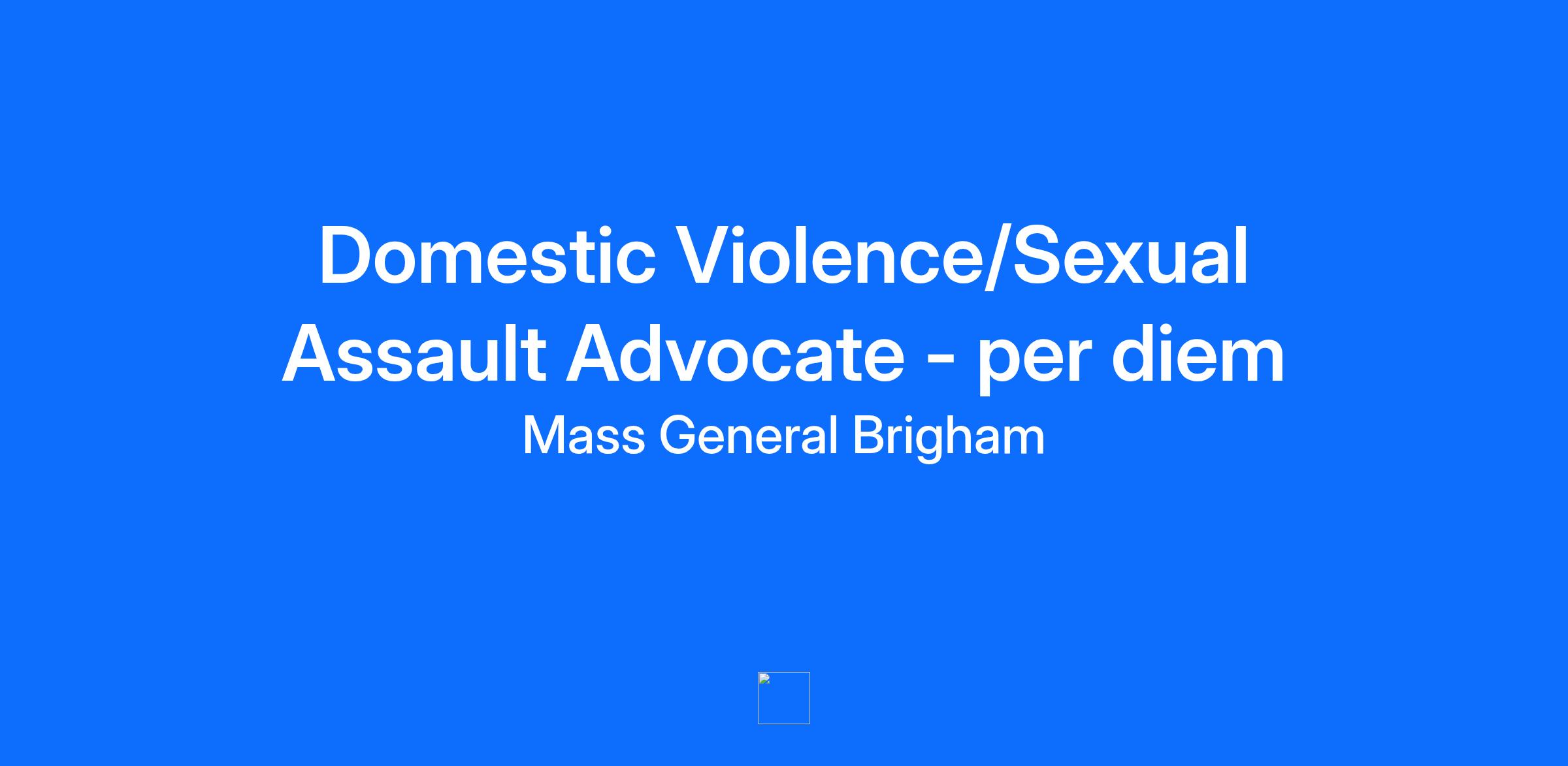 Domestic Violence/Sexual Assault Advocate - per diem

Mass General Brigham